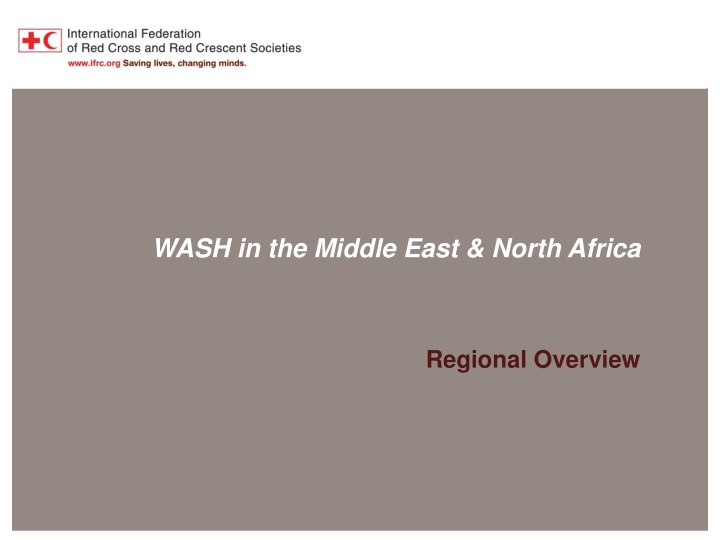 International Federation
of Red Cross and Red Crescent Societies
www.ifrc.org Saving lives, changing minds.

WASH in the Middle East & North Africa

Regional Overview